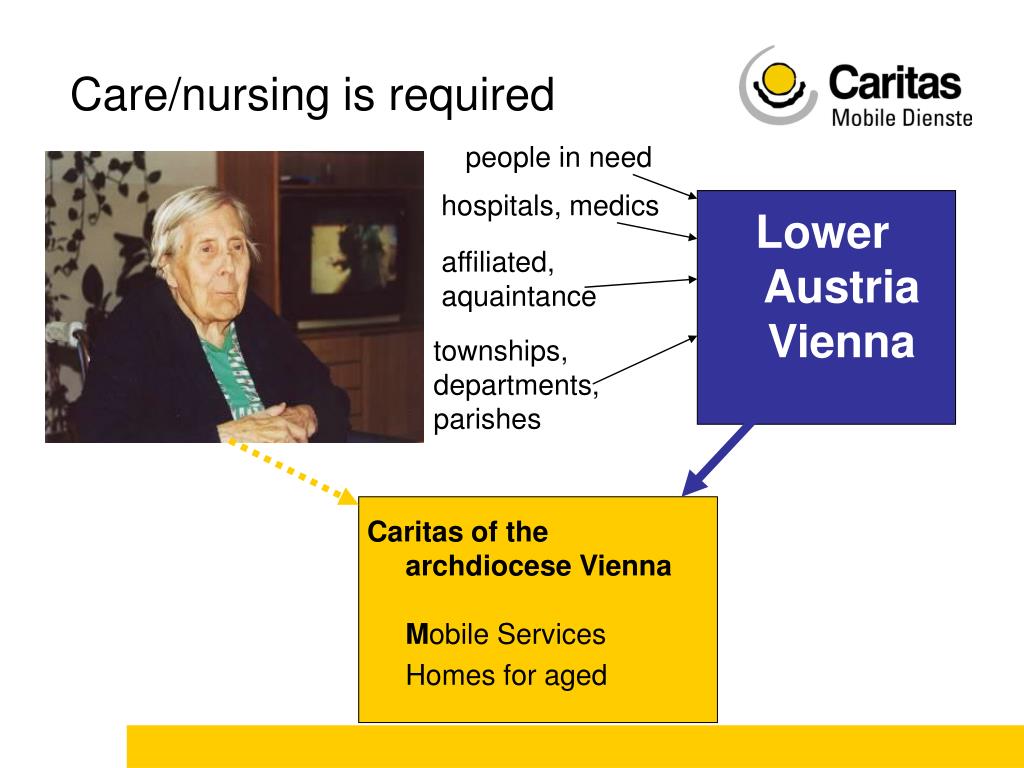 Care/nursing is required

Caritas
Mobile Dienste

people in need

hospitals, medics

affiliated, aquaintance

townships, departments, parishes

Lower Austria Vienna

Caritas of the archdiocese Vienna

Mobile Services

Homes for aged